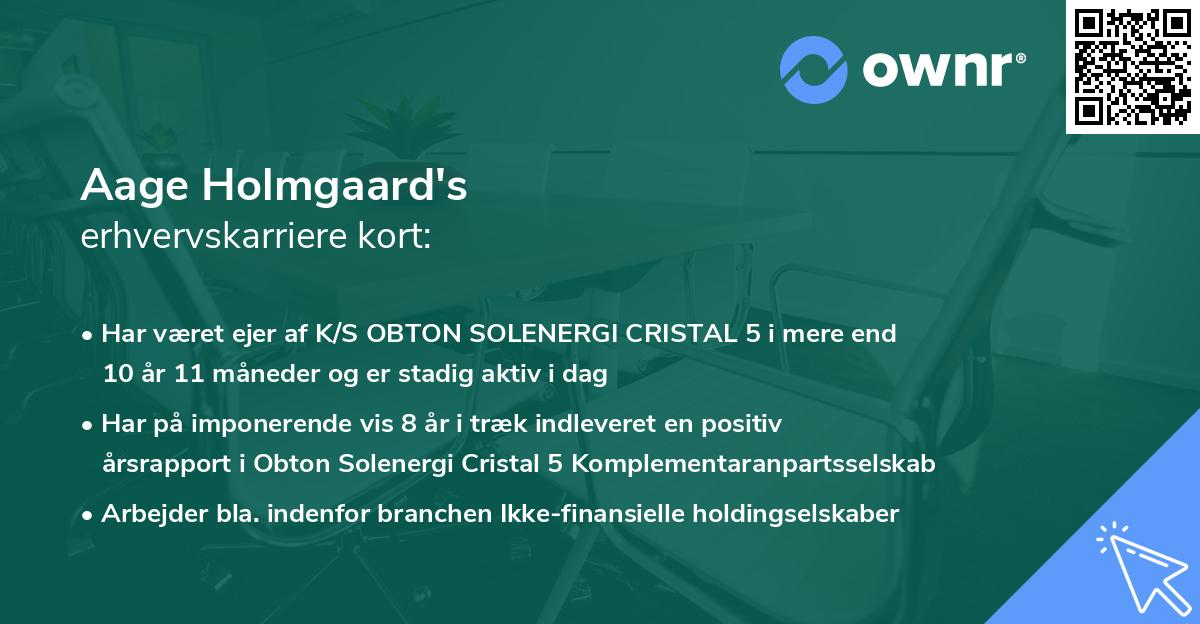 ownr®

Aage Holmgaard's
erhvervskarriere kort:

• Har været ejer af K/S OBTON SOLENERGI CRISTAL 5 i mere end 10 år 11 måneder og er stadig aktiv i dag

• Har på imponerende vis 8 år i træk indleveret en positiv årsrapport i Obton Solenergi Cristal 5 Komplementaranpartsselskab

• Arbejder bla. indenfor branchen Ikke-finansielle holdingselskaber